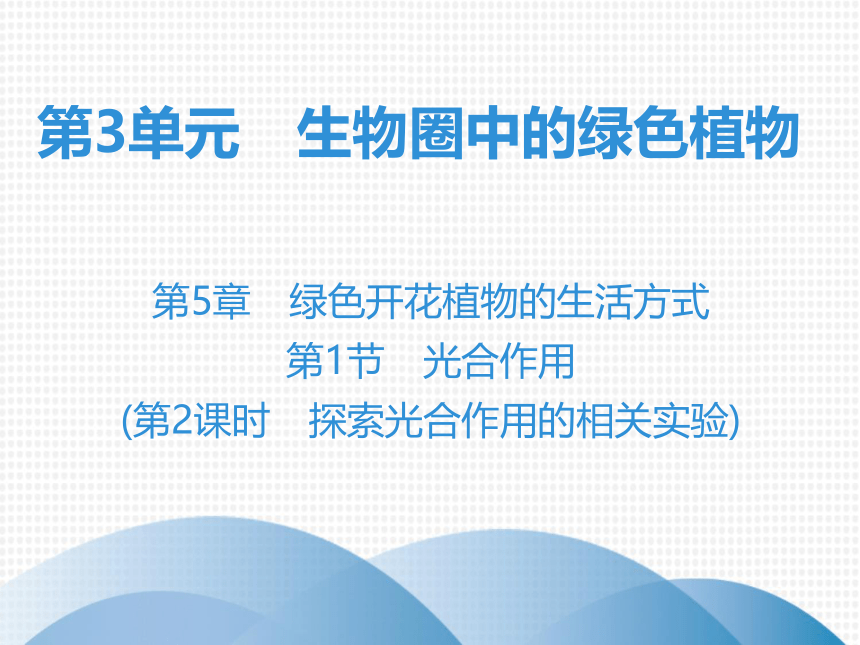 第3单元　生物圈中的绿色植物

第5章　绿色开花植物的生活方式
第1节　光合作用
(第2课时　探索光合作用的相关实验)